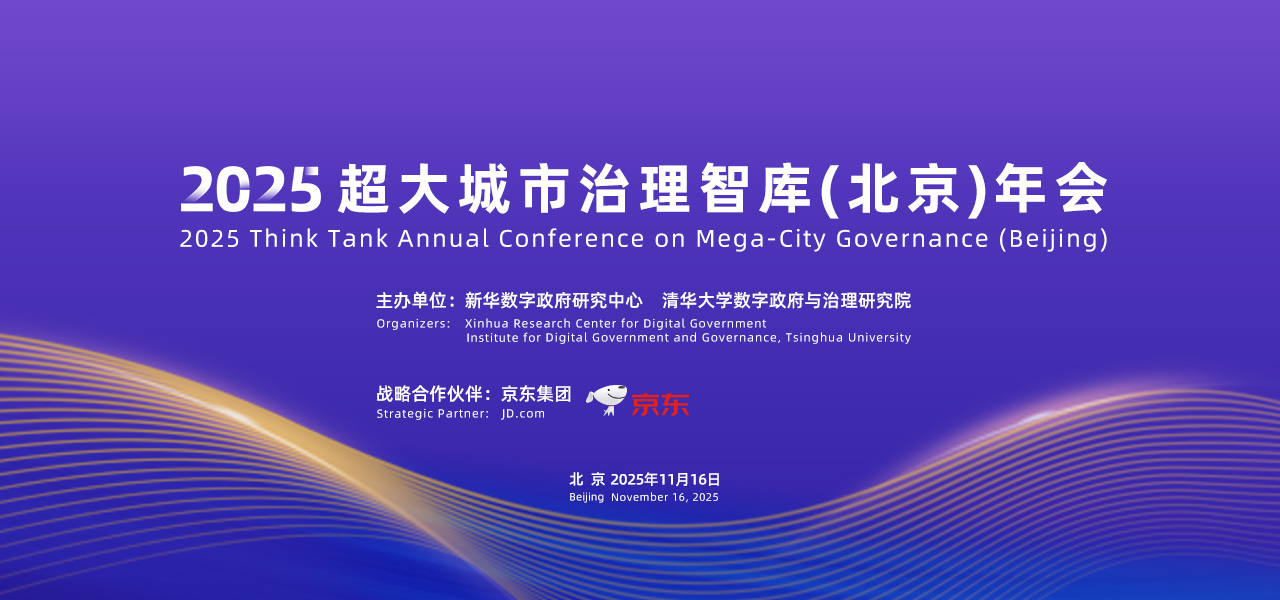 2025 超大城市治理智库(北京)年会
2025 Think Tank Annual Conference on Mega-City Governance (Beijing)

主办单位：新华数字政府研究中心　清华大学数字政府与治理研究院
Organizers: Xinhua Research Center for Digital Government
Institute for Digital Government and Governance, Tsinghua University

战略合作伙伴：京东集团
Strategic Partner: JD.com
京东

北 京 2025年11月16日
Beijing November 16, 2025